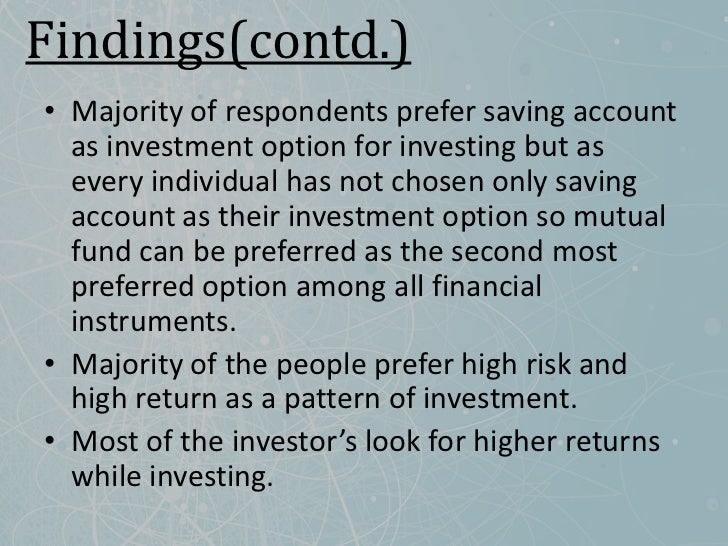 Findings(contd.)

• Majority of respondents prefer saving account as investment option for investing but as every individual has not chosen only saving account as their investment option so mutual fund can be preferred as the second most preferred option among all financial instruments.

• Majority of the people prefer high risk and high return as a pattern of investment.

• Most of the investor's look for higher returns while investing.